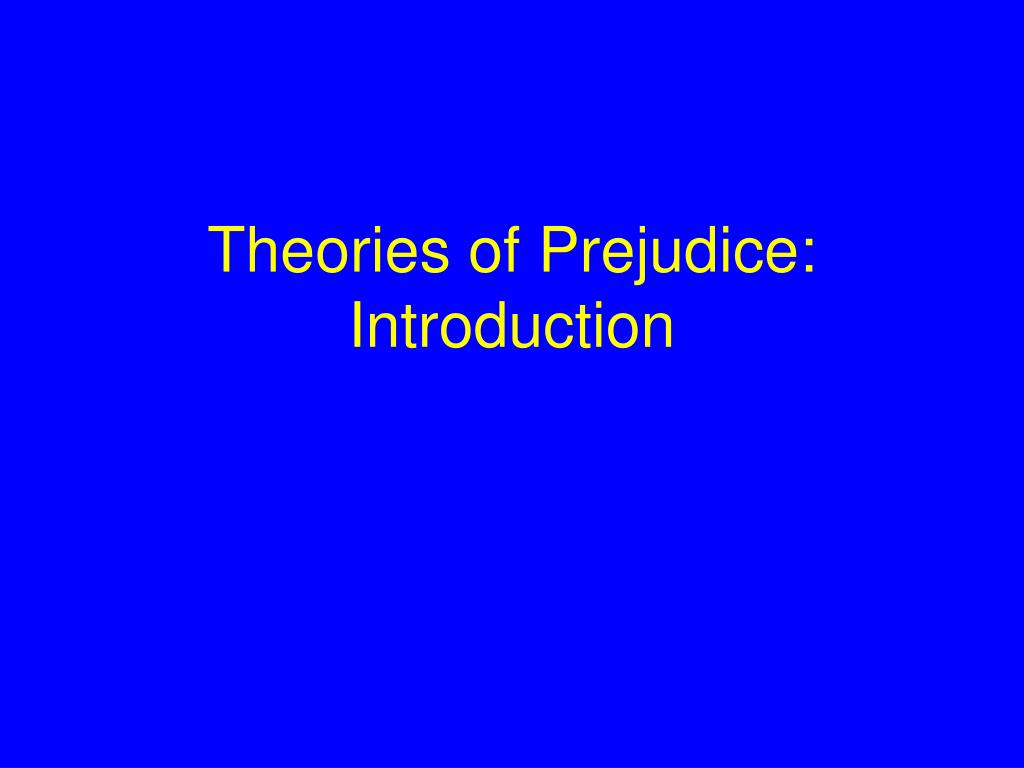 Theories of Prejudice: Introduction